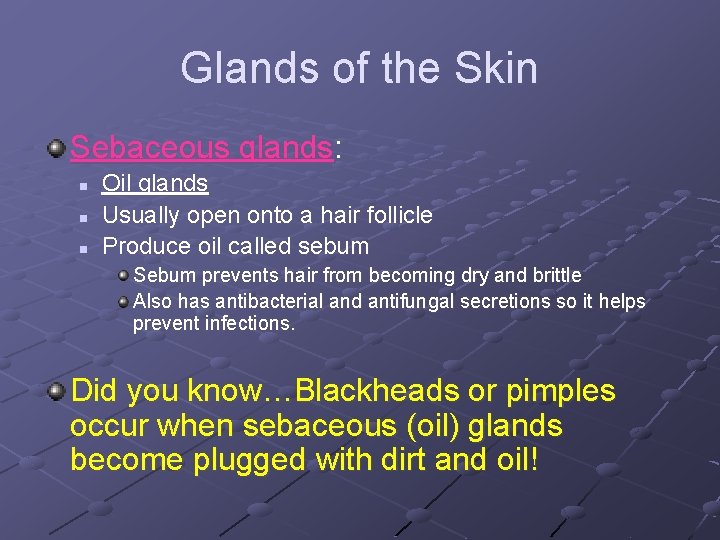 Glands of the Skin

Sebaceous glands:

Oil glands
Usually open onto a hair follicle
Produce oil called sebum
Sebum prevents hair from becoming dry and brittle
Also has antibacterial and antifungal secretions so it helps prevent infections.

Did you know…Blackheads or pimples occur when sebaceous (oil) glands become plugged with dirt and oil!